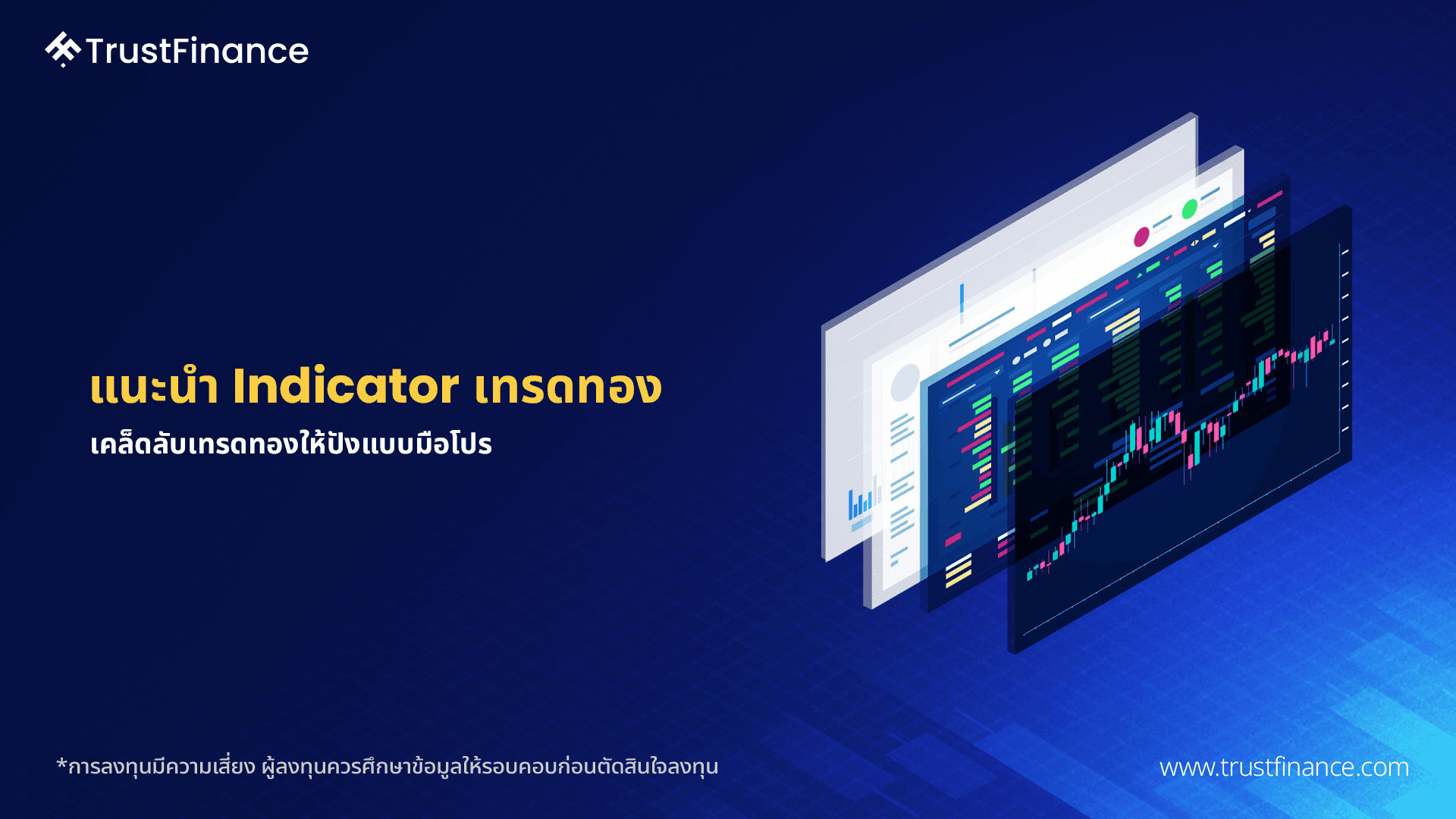 TrustFinance

แนะนำ Indicator เทรดทอง

เคล็ดลับเทรดทองให้ปังแบบมือโปร

*การลงทุนมีความเสี่ยง ผู้ลงทุนควรศึกษาข้อมูลให้รอบคอบก่อนตัดสินใจลงทุน

www.trustfinance.com